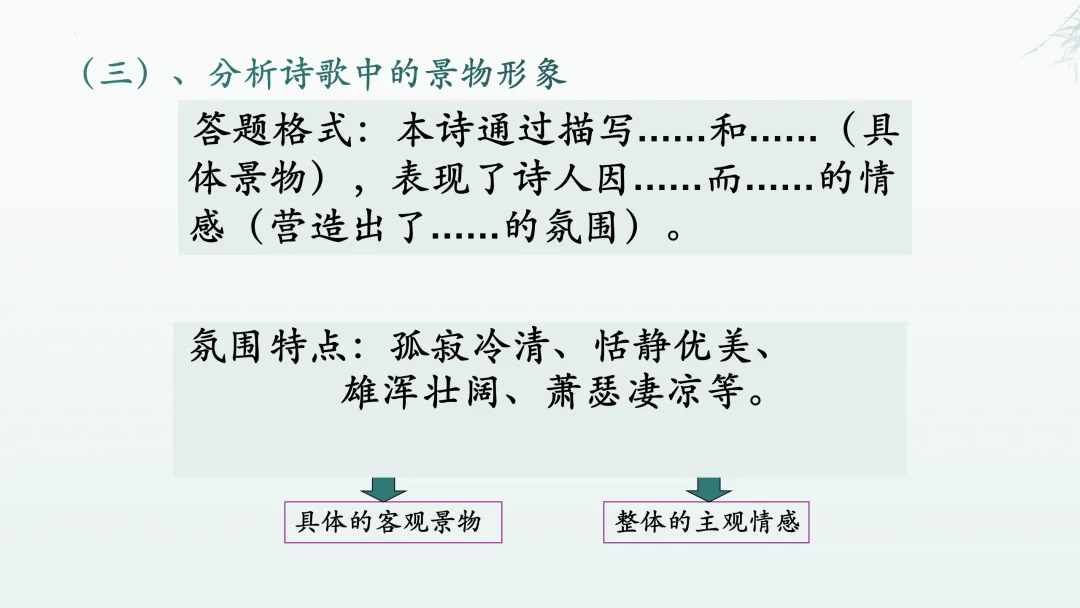 （三）、分析诗歌中的景物形象

答题格式：本诗通过描写……和……（具体景物），表现了诗人因……而……的情感（营造出了……的氛围）。

氛围特点：孤寂冷清、恬静优美、雄浑壮阔、萧瑟凄凉等。

具体的客观景物

整体的主观情感